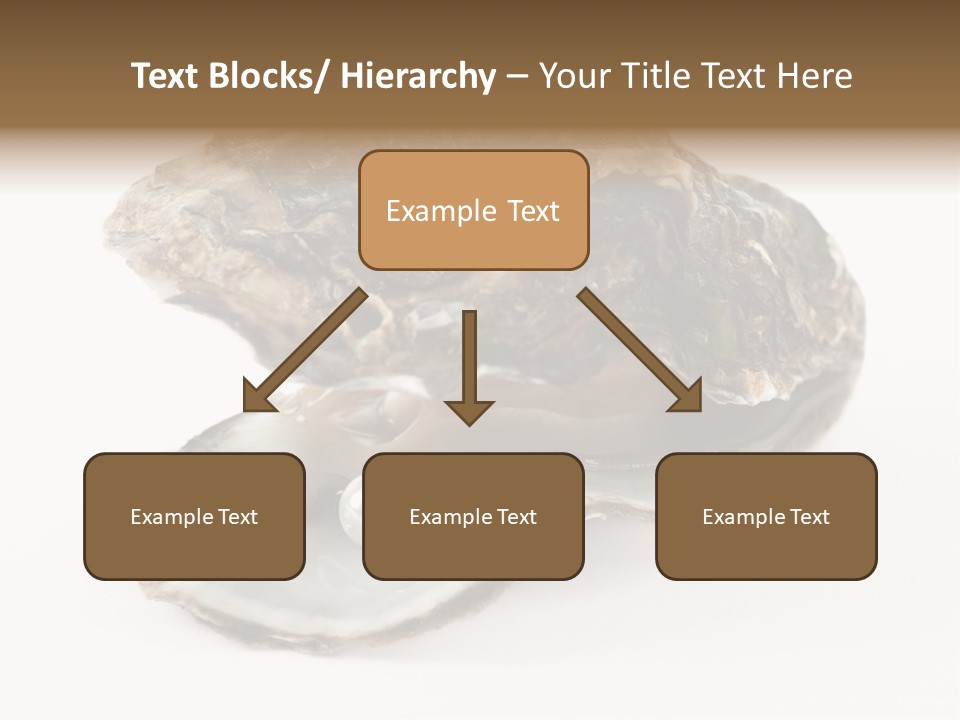 Text Blocks/ Hierarchy – Your Title Text Here

Example Text

Example Text

Example Text

Example Text